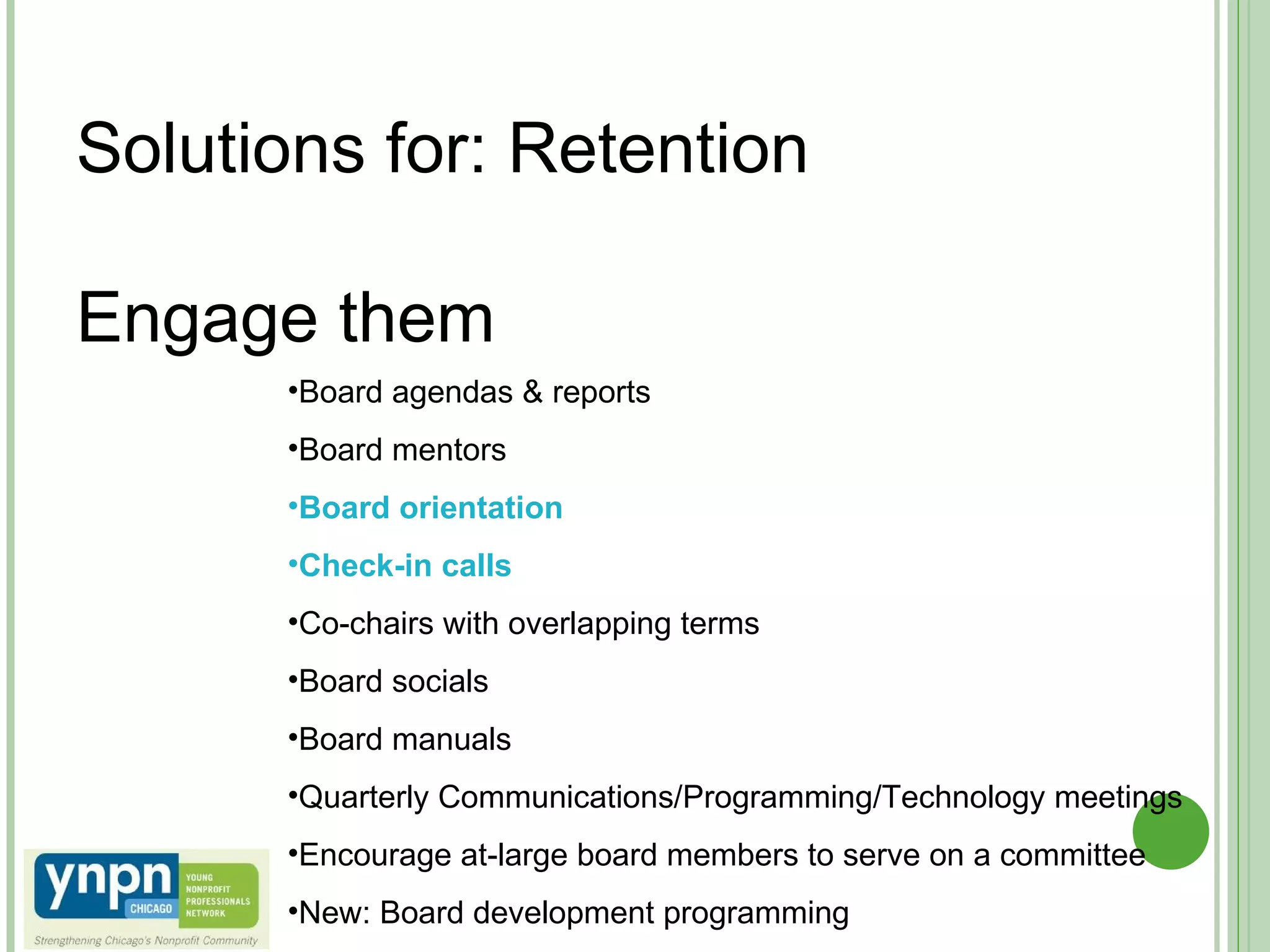 Solutions for: Retention

Engage them

•Board agendas & reports

•Board mentors

•Board orientation

•Check-in calls

•Co-chairs with overlapping terms

•Board socials

•Board manuals

•Quarterly Communications/Programming/Technology meetings

•Encourage at-large board members to serve on a committee

•New: Board development programming

ynpn CHICAGO YOUNG NONPROFIT PROFESSIONALS NETWORK
Strengthening Chicago's Nonprofit Community